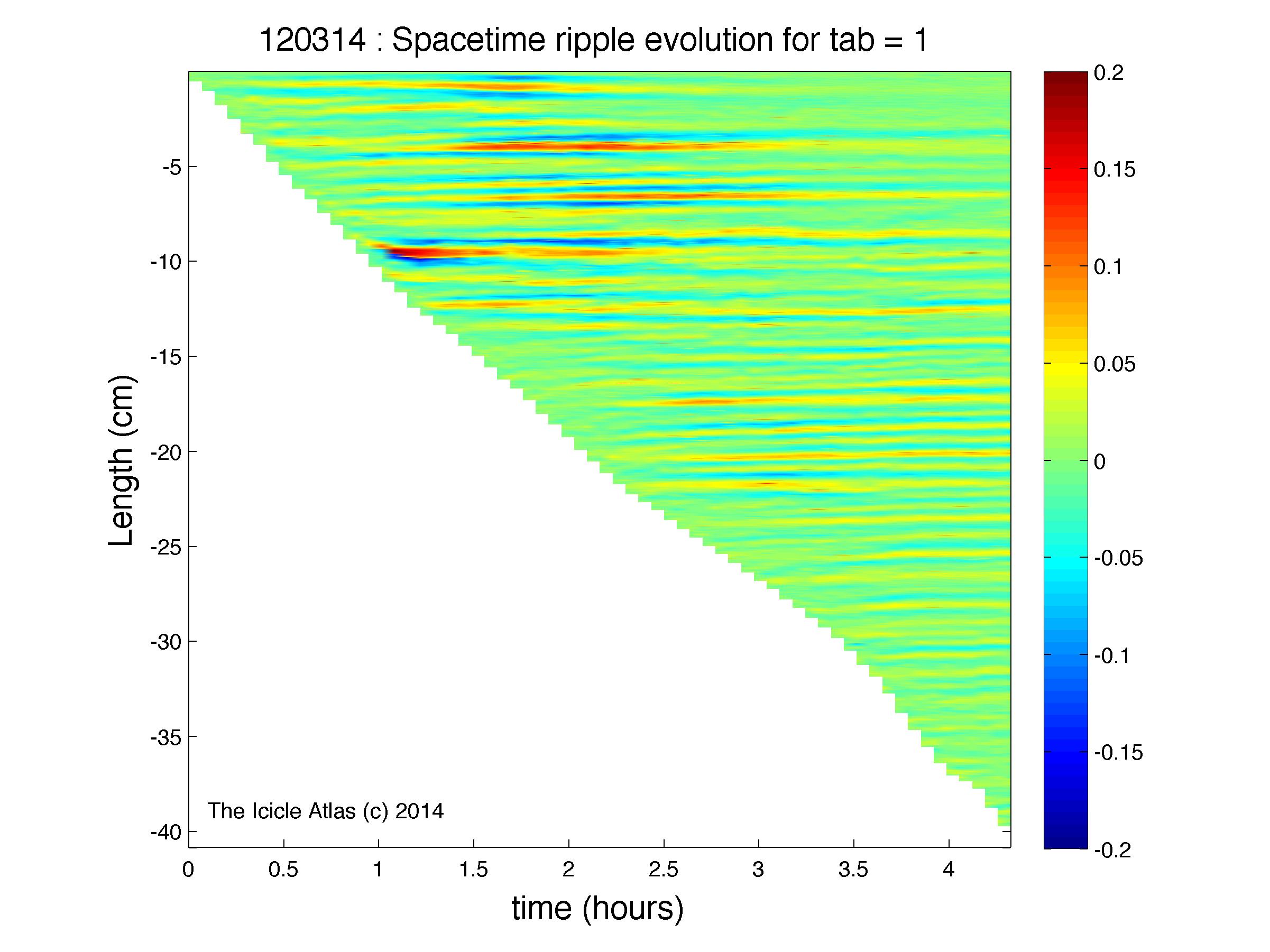 120314 : Spacetime ripple evolution for tab = 1

Length (cm)

-5
-10
-15
-20
-25
-30
-35
-40

The Icicle Atlas (c) 2014

0
0.5
1
1.5
2
2.5
3
3.5
4

time (hours)

0.2
0.15
0.1
0.05
0
-0.05
-0.1
-0.15
-0.2